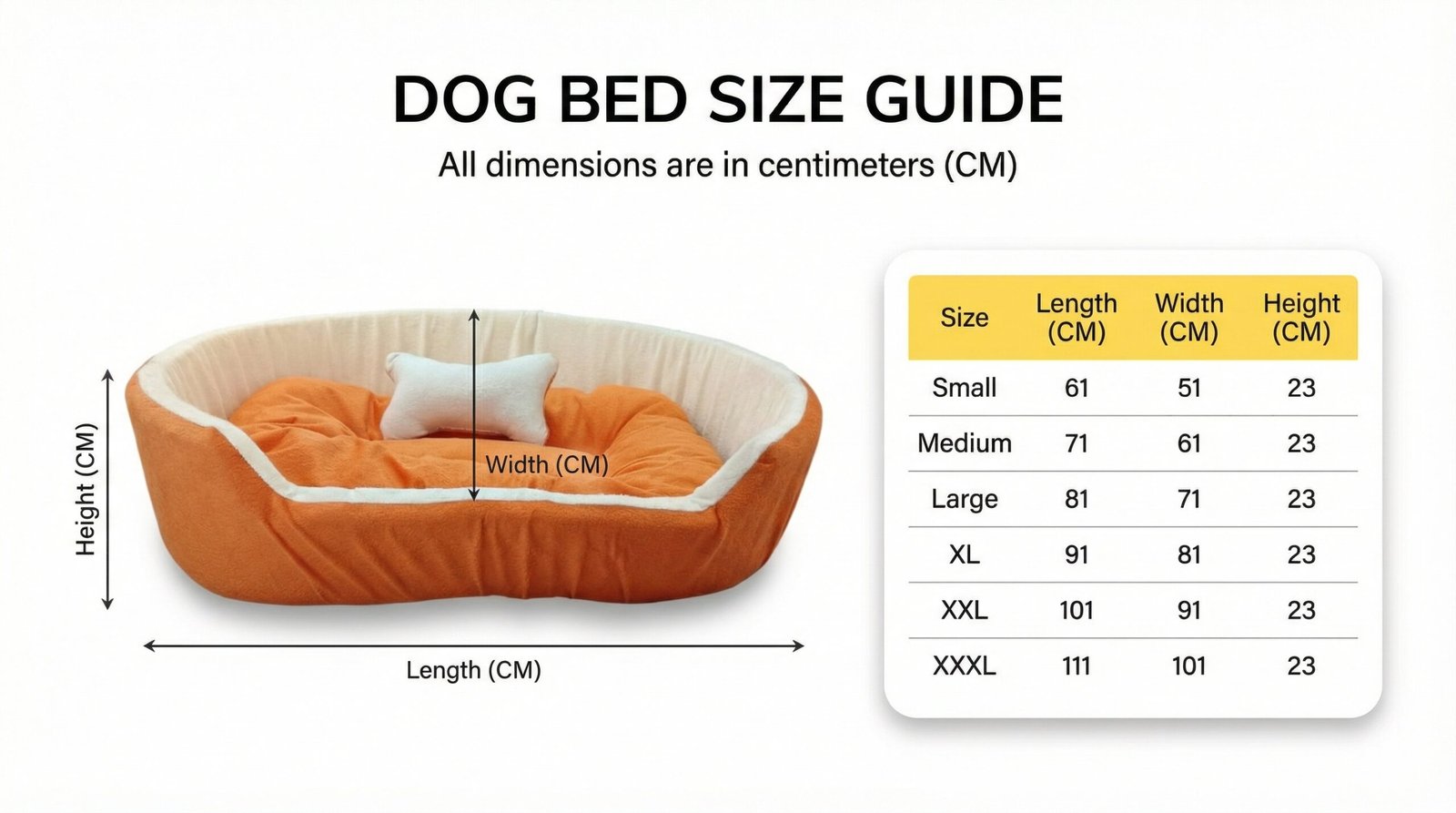 DOG BED SIZE GUIDE

All dimensions are in centimeters (CM)

Height (CM)

Width (CM)

Length (CM)

| Size | Length (CM) | Width (CM) | Height (CM) |
|---|---|---|---|
| Small | 61 | 51 | 23 |
| Medium | 71 | 61 | 23 |
| Large | 81 | 71 | 23 |
| XL | 91 | 81 | 23 |
| XXL | 101 | 91 | 23 |
| XXXL | 111 | 101 | 23 |